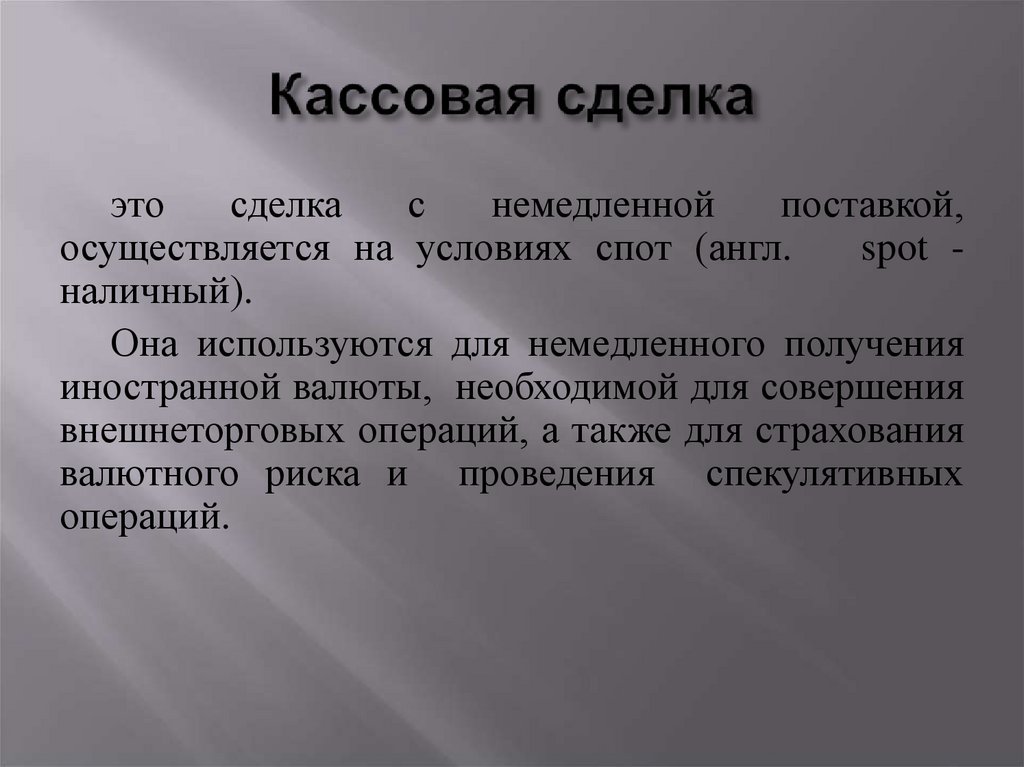 Кассовая сделка

это сделка с немедленной поставкой, осуществляется на условиях спот (англ. spot - наличный).

Она используются для немедленного получения иностранной валюты, необходимой для совершения внешнеторговых операций, а также для страхования валютного риска и проведения спекулятивных операций.